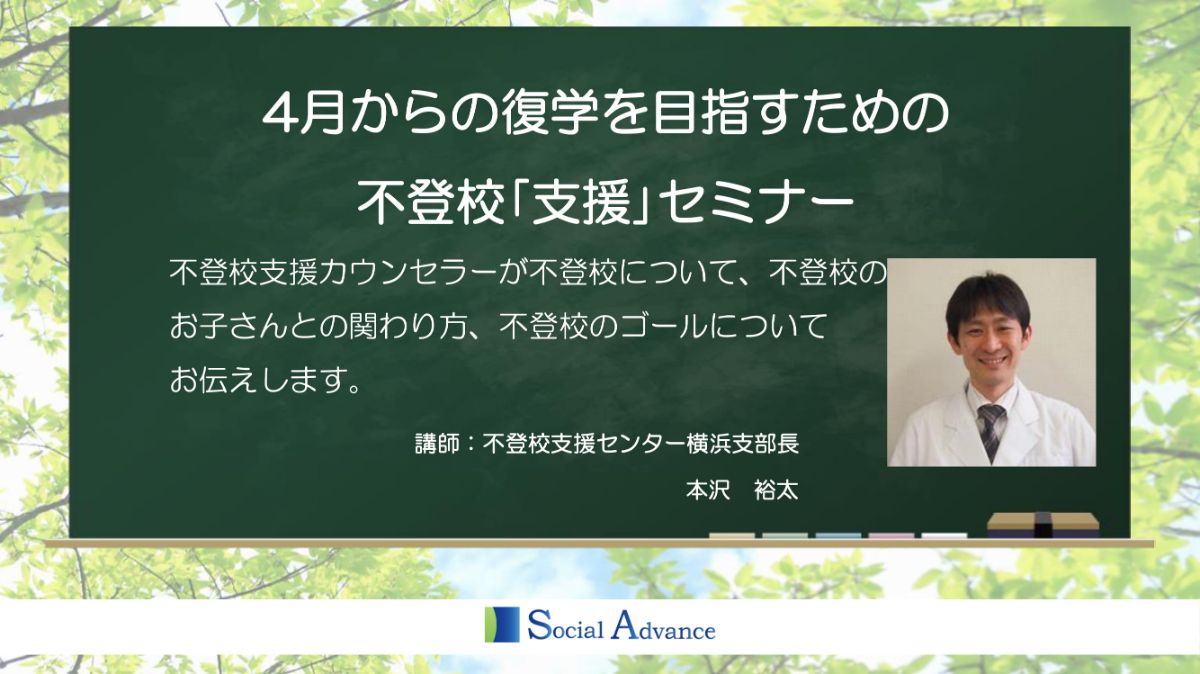 4月からの復学を目指すための
不登校「支援」セミナー

不登校支援カウンセラーが不登校について、不登校のお子さんとの関わり方、不登校のゴールについてお伝えします。

講師：不登校支援センター横浜支部長
本沢　裕太

Social Advance